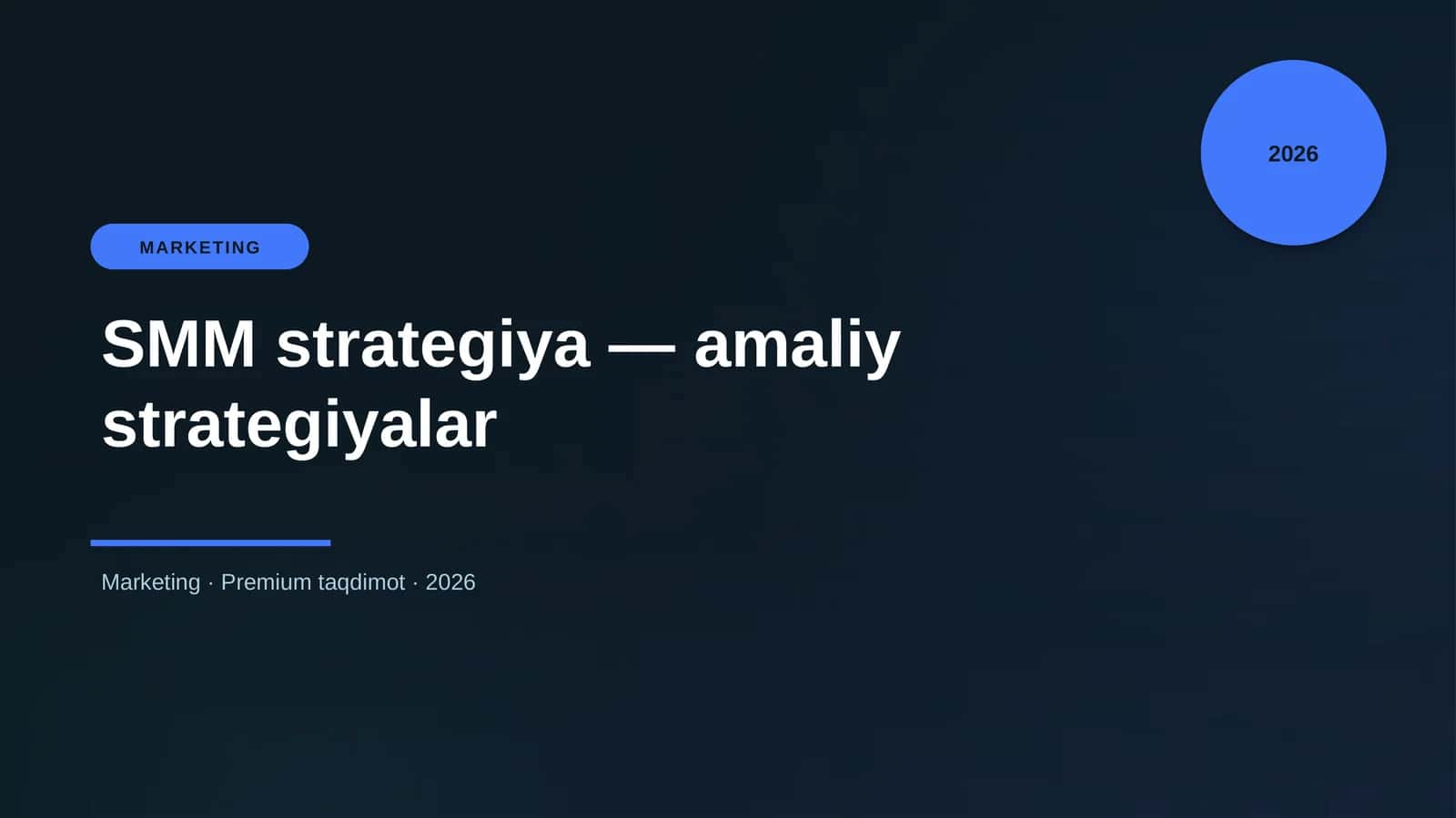 2026

MARKETING

SMM strategiya — amaliy strategiyalar

Marketing · Premium taqdimot · 2026